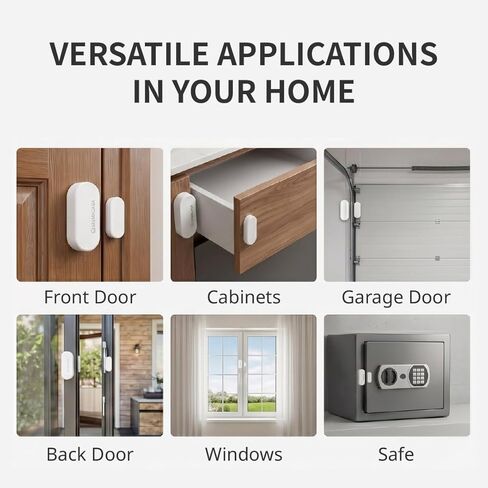 VERSATILE APPLICATIONS IN YOUR HOME

Front Door

Cabinets

Garage Door

Back Door

Windows

Safe